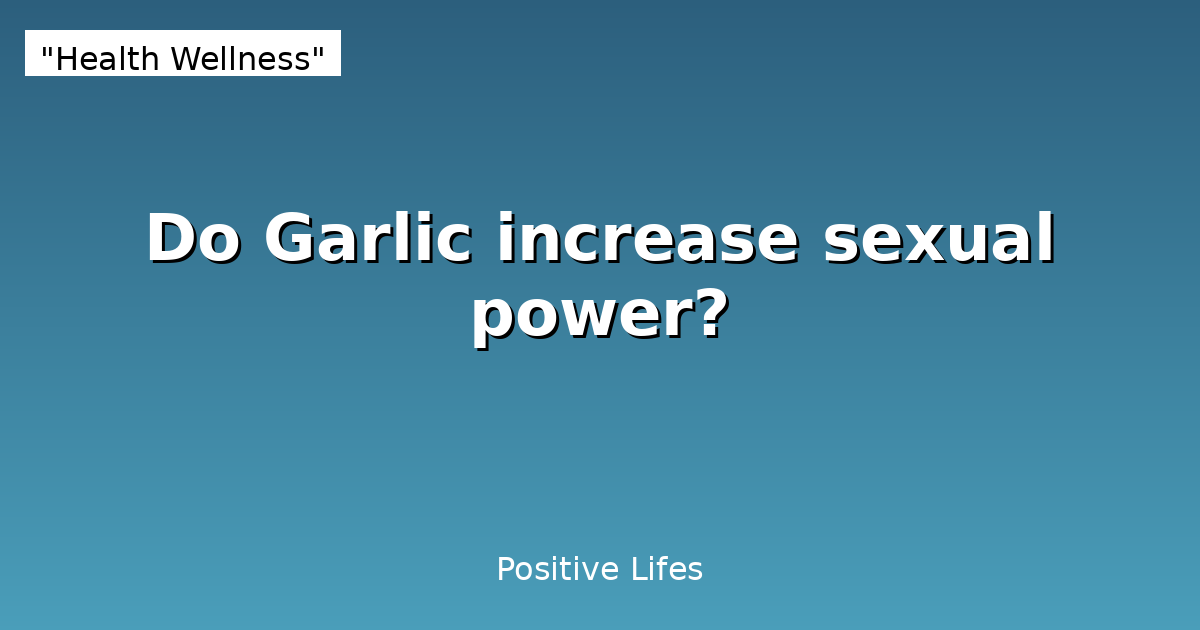 "Health Wellness"

Do Garlic increase sexual power?

Positive Lifes